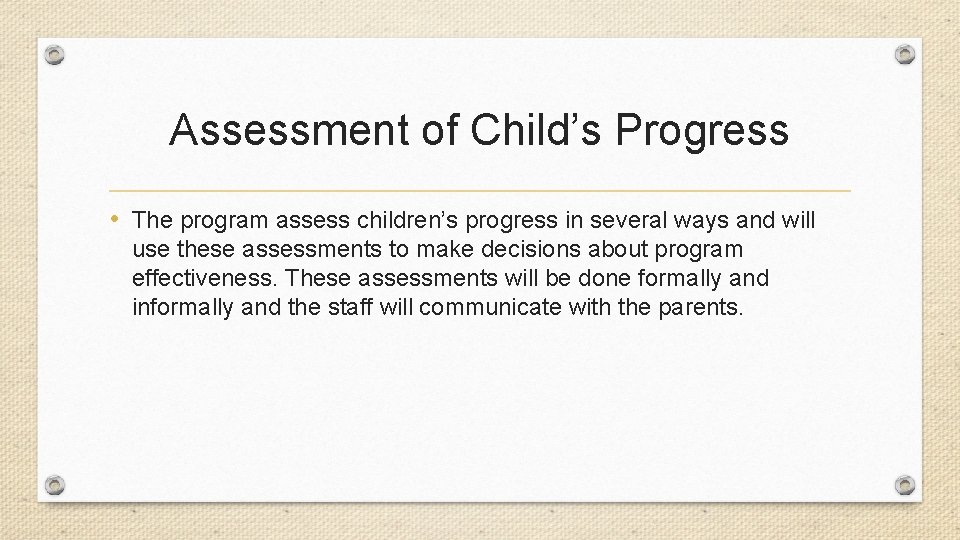 Assessment of Child’s Progress

• The program assess children’s progress in several ways and will use these assessments to make decisions about program effectiveness. These assessments will be done formally and informally and the staff will communicate with the parents.